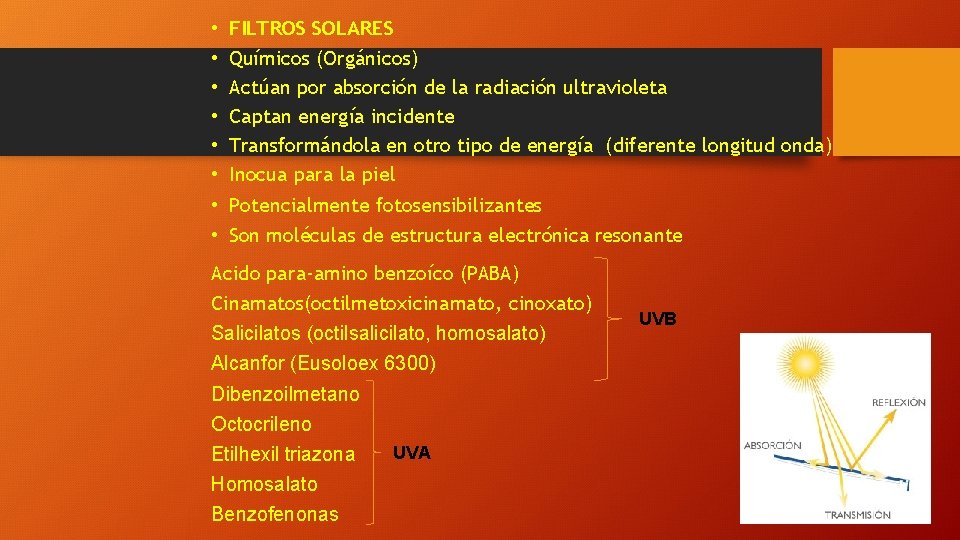 • FILTROS SOLARES
• Químicos (Orgánicos)
• Actúan por absorción de la radiación ultravioleta
• Captan energía incidente
• Transformándola en otro tipo de energía (diferente longitud onda)
• Inocua para la piel
• Potencialmente fotosensibilizantes
• Son moléculas de estructura electrónica resonante

Acido para-amino benzoíco (PABA)
Cinamatos(octilmetoxicinamato, cinoxato)
Salicilatos (octilsalicilato, homosalato)
Alcanfor (Eusoloex 6300)

UVB

Dibenzoilmetano
Octocrileno
Etilhexil triazona
Homosalato
Benzofenonas

UVA

REFLEXIÓN
ABSORCIÓN
TRANSMISIÓN